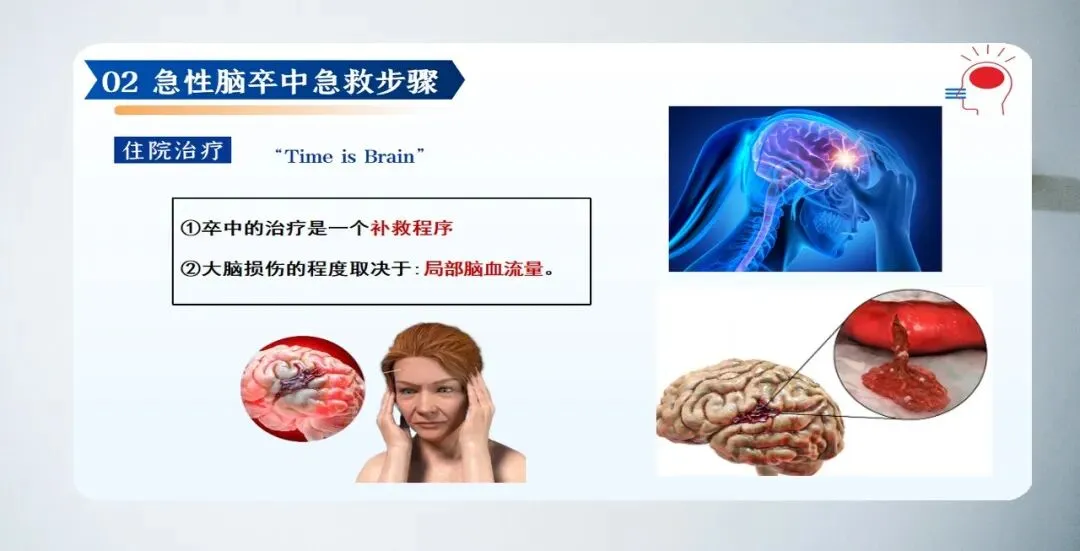 02 急性脑卒中急救步骤

住院治疗 “Time is Brain”

①卒中的治疗是一个补救程序

②大脑损伤的程度取决于:局部脑血流量。